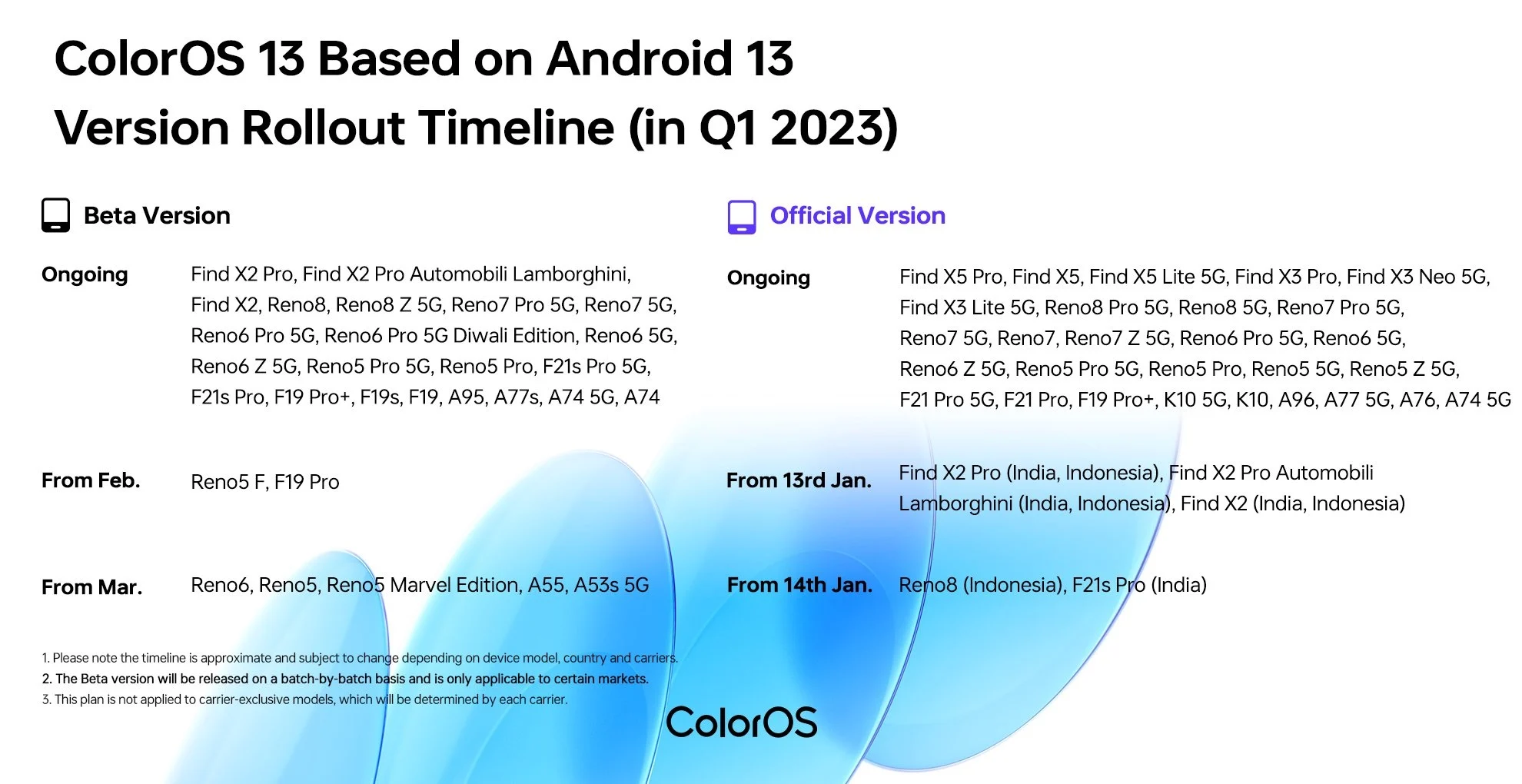 ColorOS 13 Based on Android 13
Version Rollout Timeline (in Q1 2023)

Beta Version

Ongoing
Find X2 Pro, Find X2 Pro Automobili Lamborghini, Find X2, Reno8, Reno8 Z 5G, Reno7 Pro 5G, Reno7 5G, Reno6 Pro 5G, Reno6 Pro 5G Diwali Edition, Reno6 5G, Reno6 Z 5G, Reno5 Pro 5G, Reno5 Pro, F21s Pro 5G, F21s Pro, F19 Pro+, F19s, F19, A95, A77s, A74 5G, A74

From Feb.
Reno5 F, F19 Pro

From Mar.
Reno6, Reno5, Reno5 Marvel Edition, A55, A53s 5G

Official Version

Ongoing
Find X5 Pro, Find X5, Find X5 Lite 5G, Find X3 Pro, Find X3 Neo 5G, Find X3 Lite 5G, Reno8 Pro 5G, Reno8 5G, Reno7 Pro 5G, Reno7 5G, Reno7, Reno7 Z 5G, Reno6 Pro 5G, Reno6 5G, Reno6 Z 5G, Reno5 Pro 5G, Reno5 Pro, Reno5 5G, Reno5 Z 5G, F21 Pro 5G, F21 Pro, F19 Pro+, K10 5G, K10, A96, A77 5G, A76, A74 5G

From 13rd Jan.
Find X2 Pro (India, Indonesia), Find X2 Pro Automobili Lamborghini (India, Indonesia), Find X2 (India, Indonesia)

From 14th Jan.
Reno8 (Indonesia), F21s Pro (India)

1. Please note the timeline is approximate and subject to change depending on device model, country and carriers.
2. The Beta version will be released on a batch-by-batch basis and is only applicable to certain markets.
3. This plan is not applied to carrier-exclusive models, which will be determined by each carrier.

ColorOS